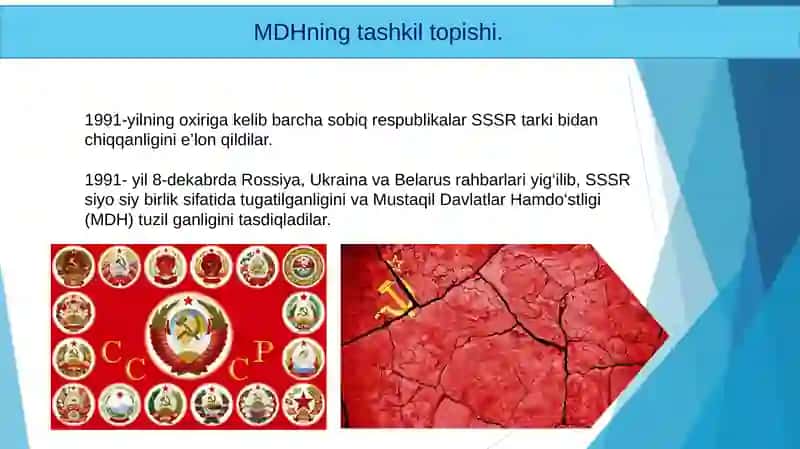 MDHning tashkil topishi.

1991-yilning oxiriga kelib barcha sobiq respublikalar SSSR tarki bidan chiqqanligini e'lon qildilar.

1991- yil 8-dekabrda Rossiya, Ukraina va Belarus rahbarlari yig'ilib, SSSR siyo siy birlik sifatida tugatilganligini va Mustaqil Davlatlar Hamdo'stligi (MDH) tuzil ganligini tasdiqladilar.

C C C P